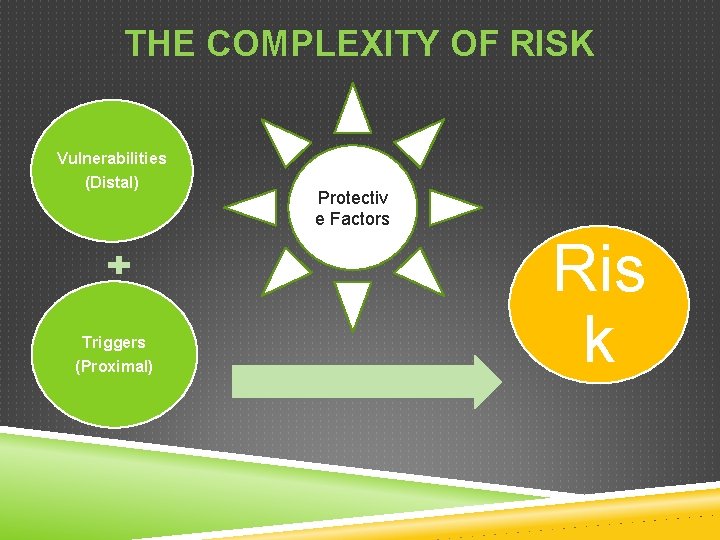 THE COMPLEXITY OF RISK

Vulnerabilities (Distal)

+

Triggers (Proximal)

Protectiv e Factors

Ris k